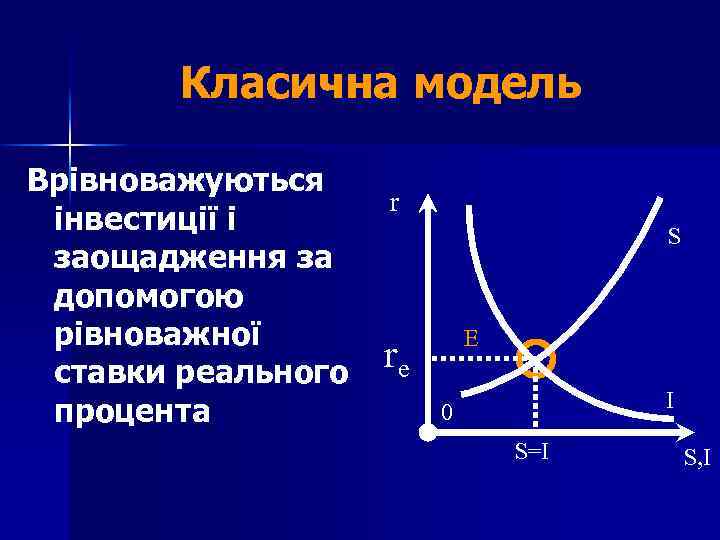 Класична модель

Врівноважуються інвестиції і заощадження за допомогою рівноважної ставки реального процента

r

S

E

$r_e$

I

0

S=I

S,I